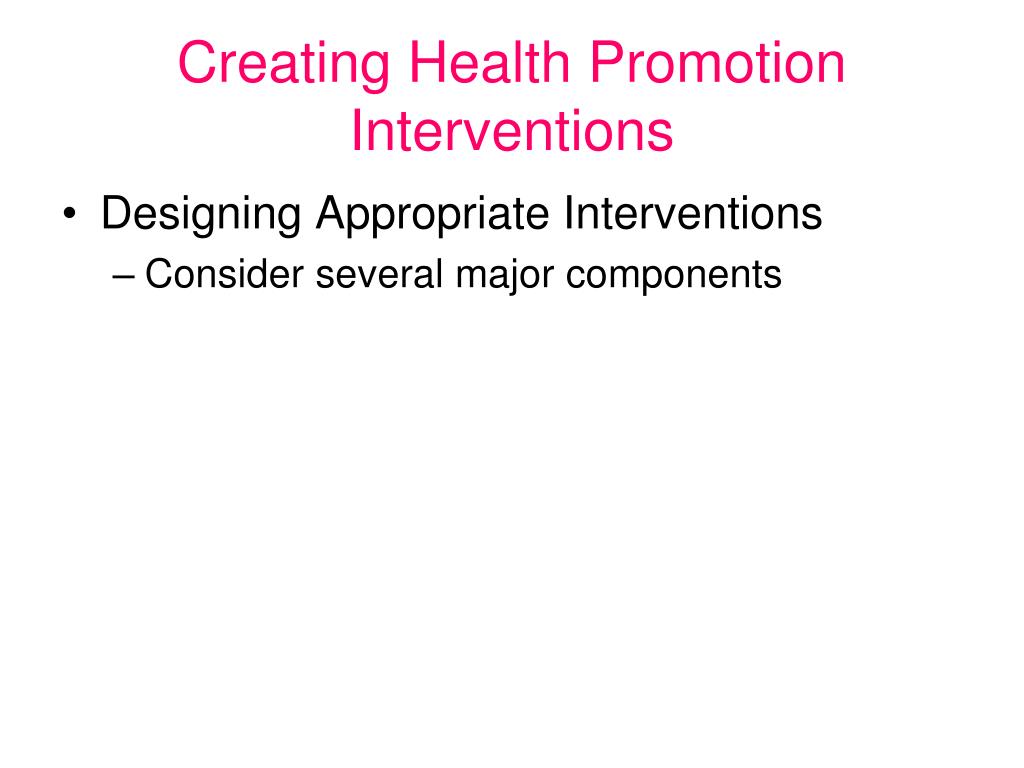 Creating Health Promotion Interventions

• Designing Appropriate Interventions
– Consider several major components